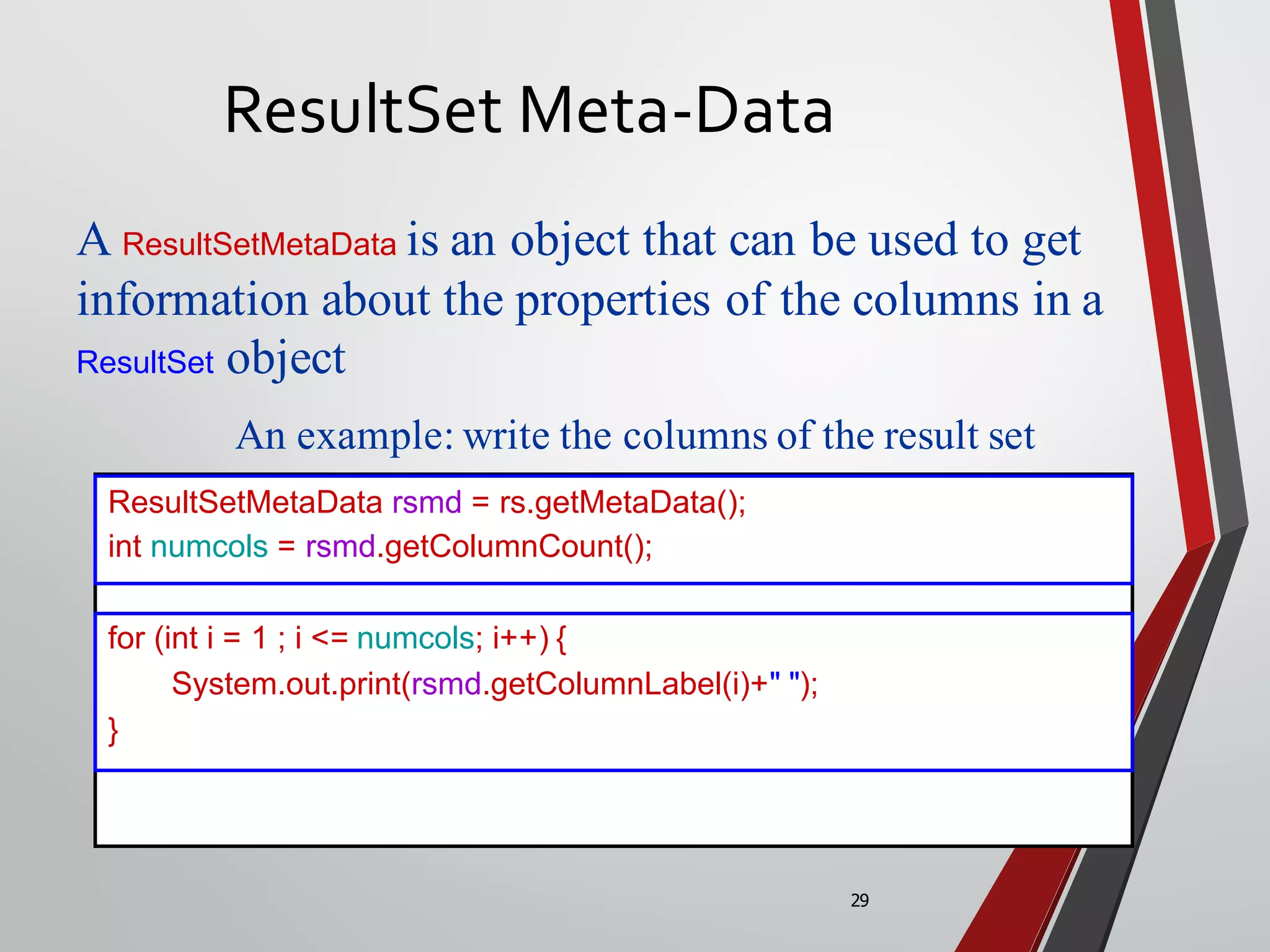 ResultSet Meta-Data

A ResultSetMetaData is an object that can be used to get information about the properties of the columns in a ResultSet object

An example: write the columns of the result set

ResultSetMetaData rsmd = rs.getMetaData();
int numcols = rsmd.getColumnCount();

for (int i = 1 ; i <= numcols; i++) {
System.out.print(rsmd.getColumnLabel(i)+" ");
}

29